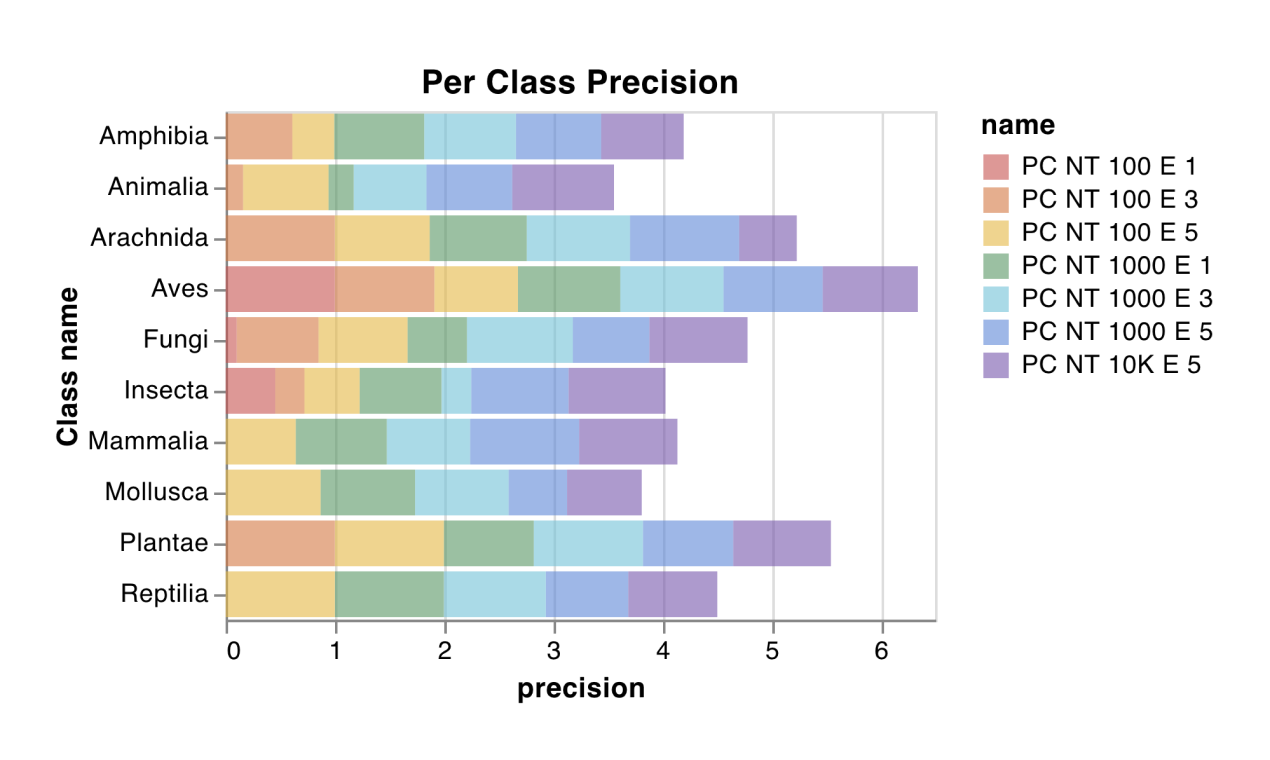 Per Class Precision

Class name

Amphibia
Animalia
Arachnida
Aves
Fungi
Insecta
Mammalia
Mollusca
Plantae
Reptilia

0 1 2 3 4 5 6

precision

name
PC NT 100 E 1
PC NT 100 E 3
PC NT 100 E 5
PC NT 1000 E 1
PC NT 1000 E 3
PC NT 1000 E 5
PC NT 10K E 5